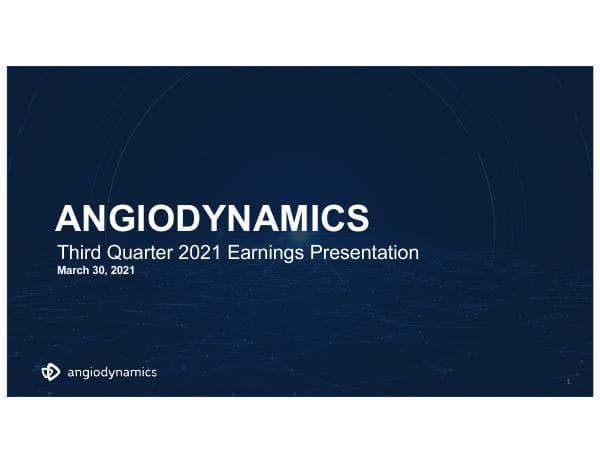 ANGIODYNAMICS
Third Quarter 2021 Earnings Presentation
March 30, 2021

angiodynamics

1